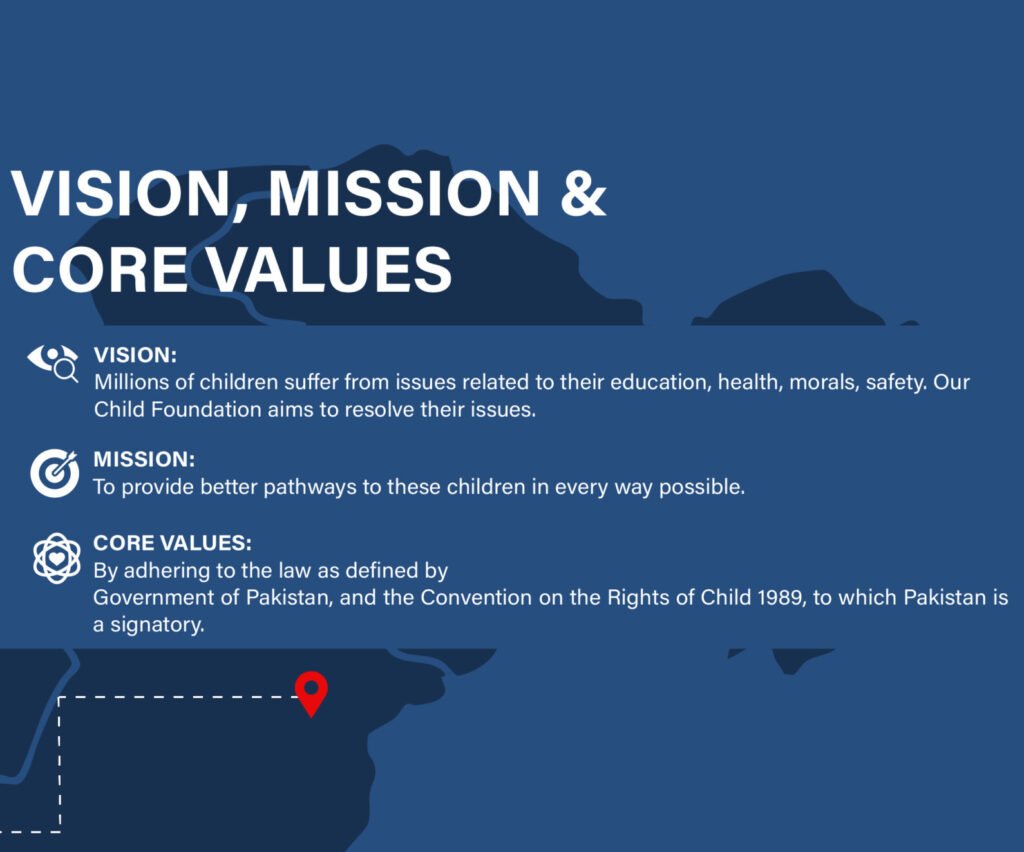 VISION, MISSION & CORE VALUES

VISION:
Millions of children suffer from issues related to their education, health, morals, safety. Our Child Foundation aims to resolve their issues.

MISSION:
To provide better pathways to these children in every way possible.

CORE VALUES:
By adhering to the law as defined by
Government of Pakistan, and the Convention on the Rights of Child 1989, to which Pakistan is a signatory.